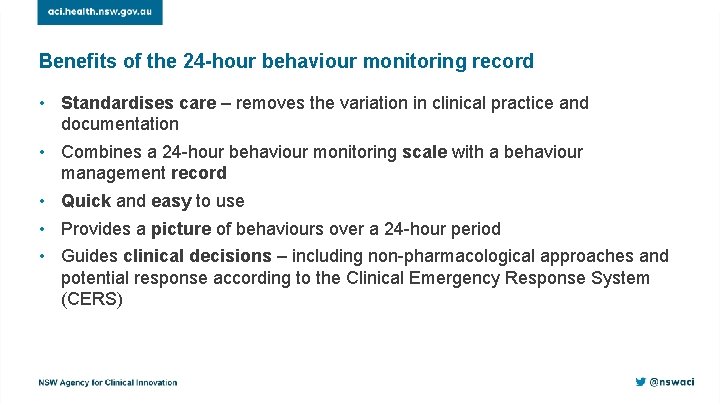 aci.health.nsw.gov.au

Benefits of the 24-hour behaviour monitoring record

• Standardises care – removes the variation in clinical practice and documentation
• Combines a 24-hour behaviour monitoring scale with a behaviour management record
• Quick and easy to use
• Provides a picture of behaviours over a 24-hour period
• Guides clinical decisions – including non-pharmacological approaches and potential response according to the Clinical Emergency Response System (CERS)

NSW Agency for Clinical Innovation

@nswaci